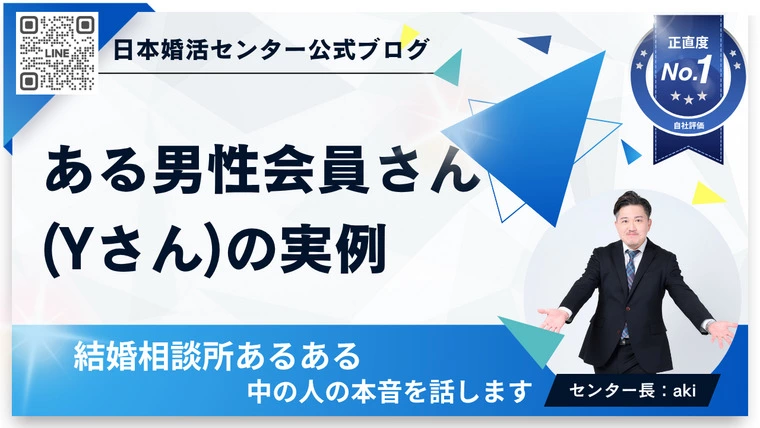 LINE

日本婚活センター公式ブログ

正直度
No.1
自社評価

ある男性会員さん
(Yさん)の実例

結婚相談所あるある
中の人の本音を話します

センター長：aki